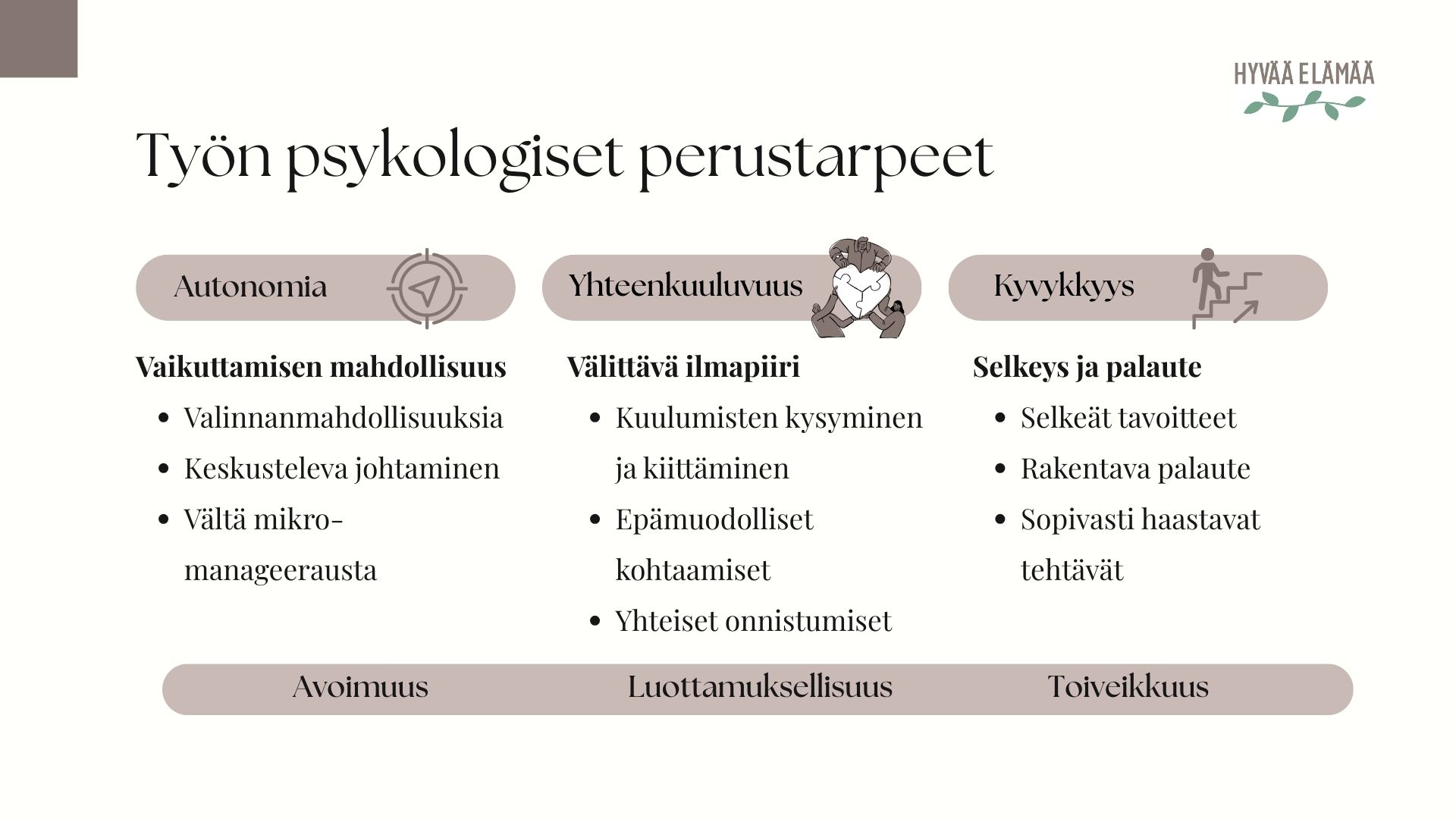 HYVÄÄ ELÄMÄÄ

Työn psykologiset perustarpeet

Autonomia

Vaikuttamisen mahdollisuus

- Valinnanmahdollisuuksia
- Keskusteleva johtaminen
- Vältä mikromanageerausta

Yhteenkuuluvuus

Välittävä ilmapiiri

- Kuulumisten kysyminen ja kiittäminen
- Epämuodolliset kohtaamiset
- Yhteiset onnistumiset

Kyvykkyys

Selkeys ja palaute

- Selkeät tavoitteet
- Rakentava palaute
- Sopivasti haastavat tehtävät

Avoimuus

Luottamuksellisuus

Toiveikkuus